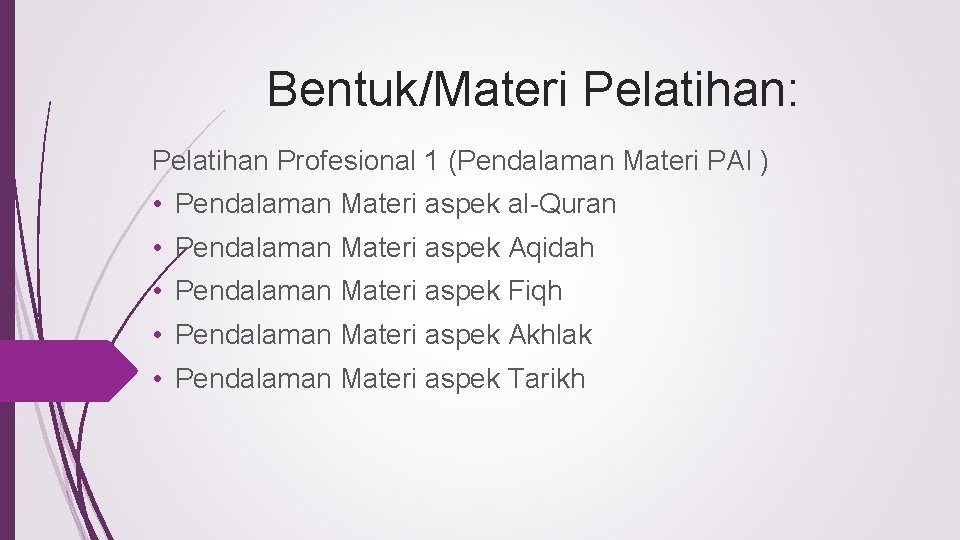 Bentuk/Materi Pelatihan:

Pelatihan Profesional 1 (Pendalaman Materi PAI )

• Pendalaman Materi aspek al-Quran
• Pendalaman Materi aspek Aqidah
• Pendalaman Materi aspek Fiqh
• Pendalaman Materi aspek Akhlak
• Pendalaman Materi aspek Tarikh